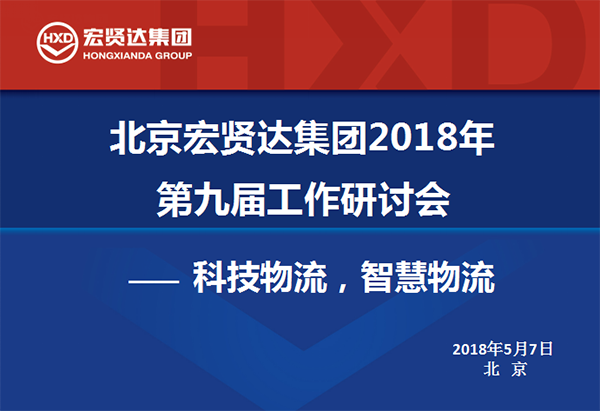 HXD 宏贤达集团
HONGXIANDA GROUP

HXD

北京宏贤达集团2018年
第九届工作研讨会

—— 科技物流，智慧物流

2018年5月7日
北 京